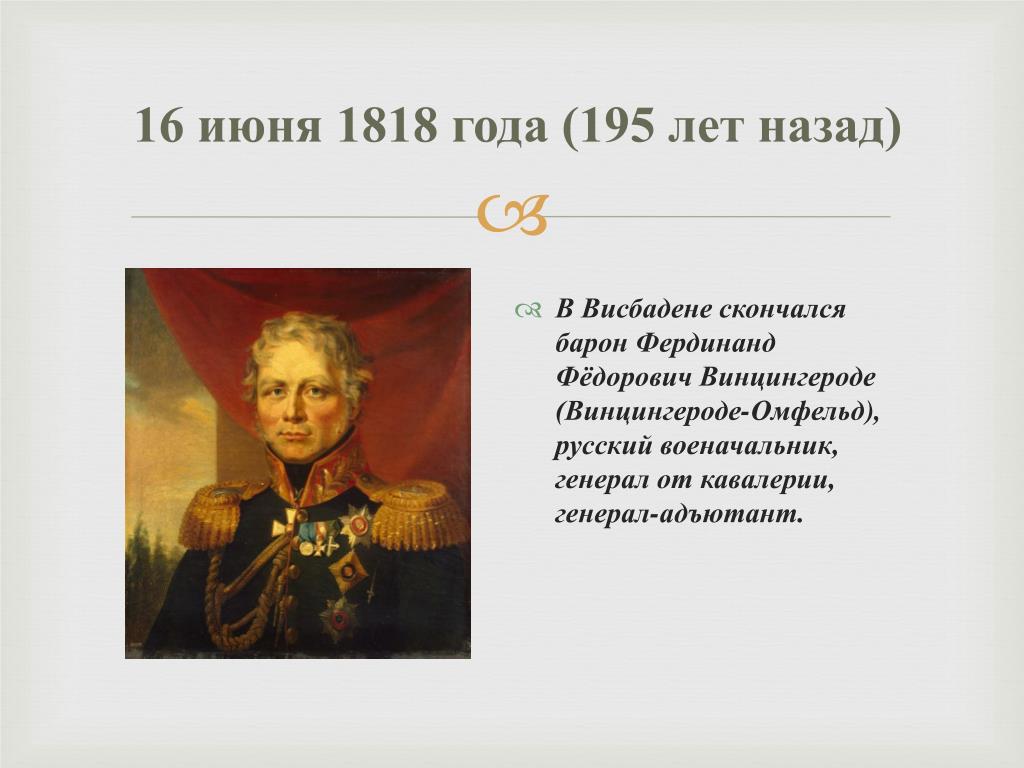 16 июня 1818 года (195 лет назад)

В Висбадене скончался барон Фердинанд Фёдорович Винцингероде (Винцингероде-Омфельд), русский военачальник, генерал от кавалерии, генерал-адъютант.